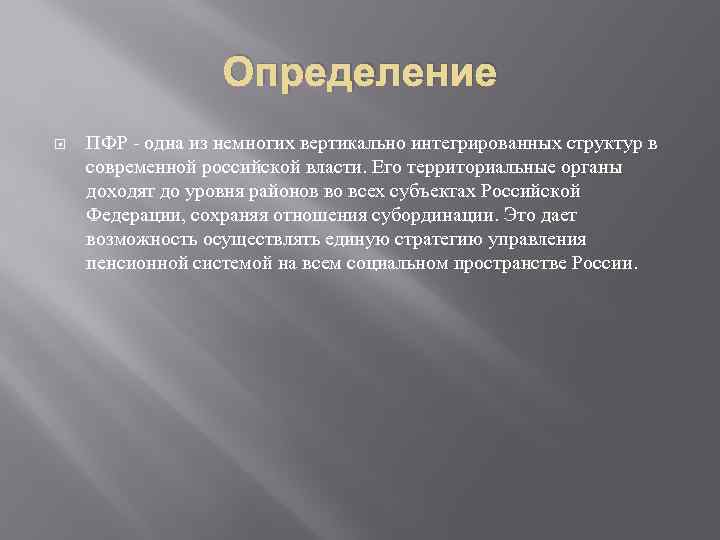 Определение

ПФР - одна из немногих вертикально интегрированных структур в современной российской власти. Его территориальные органы доходят до уровня районов во всех субъектах Российской Федерации, сохраняя отношения субординации. Это дает возможность осуществлять единую стратегию управления пенсионной системой на всем социальном пространстве России.